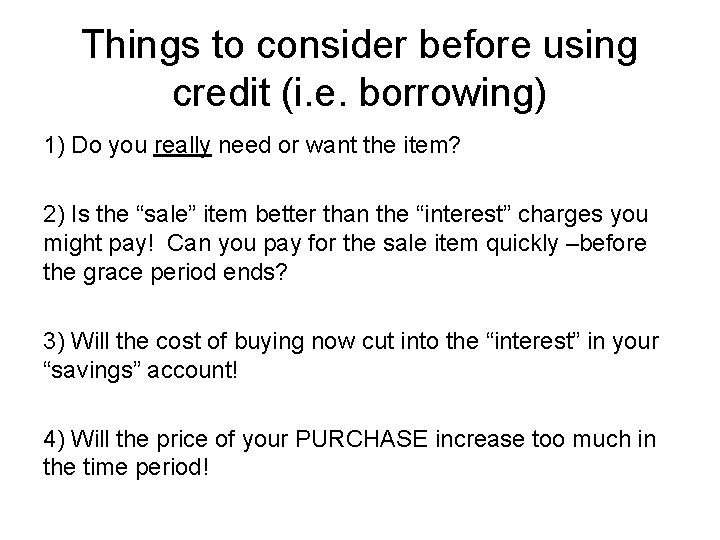 Things to consider before using credit (i.e. borrowing)

1) Do you really need or want the item?

2) Is the “sale” item better than the “interest” charges you might pay! Can you pay for the sale item quickly –before the grace period ends?

3) Will the cost of buying now cut into the “interest” in your “savings” account!

4) Will the price of your PURCHASE increase too much in the time period!